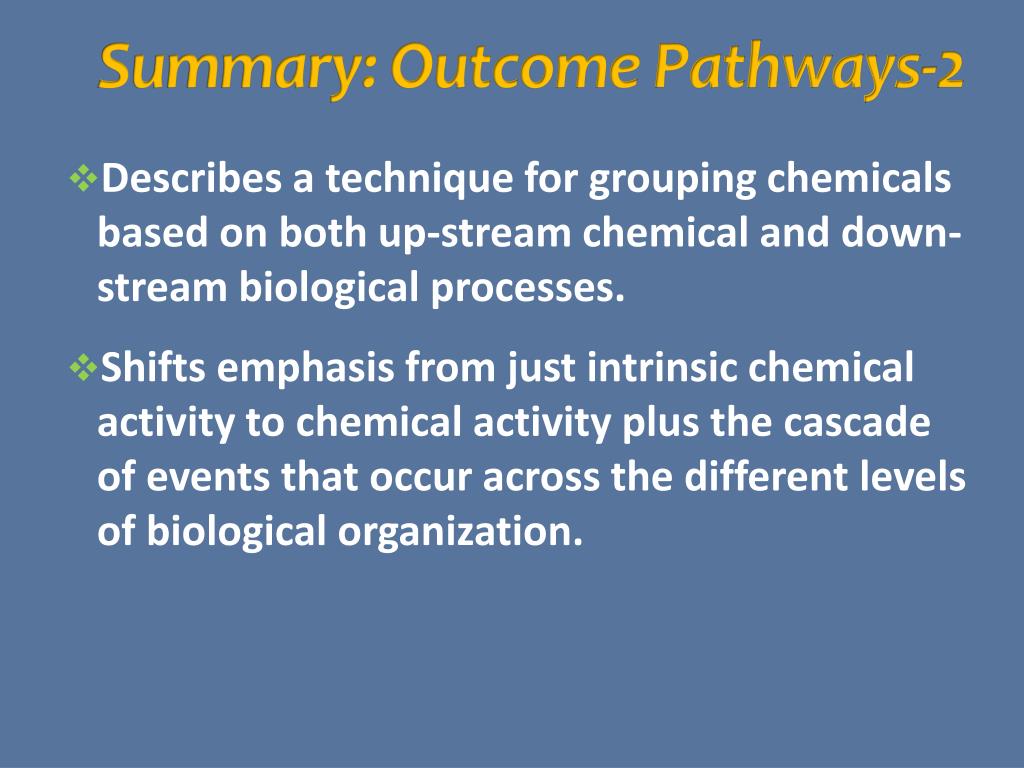 Summary: Outcome Pathways-2

❖Describes a technique for grouping chemicals based on both up-stream chemical and down-stream biological processes.

❖Shifts emphasis from just intrinsic chemical activity to chemical activity plus the cascade of events that occur across the different levels of biological organization.